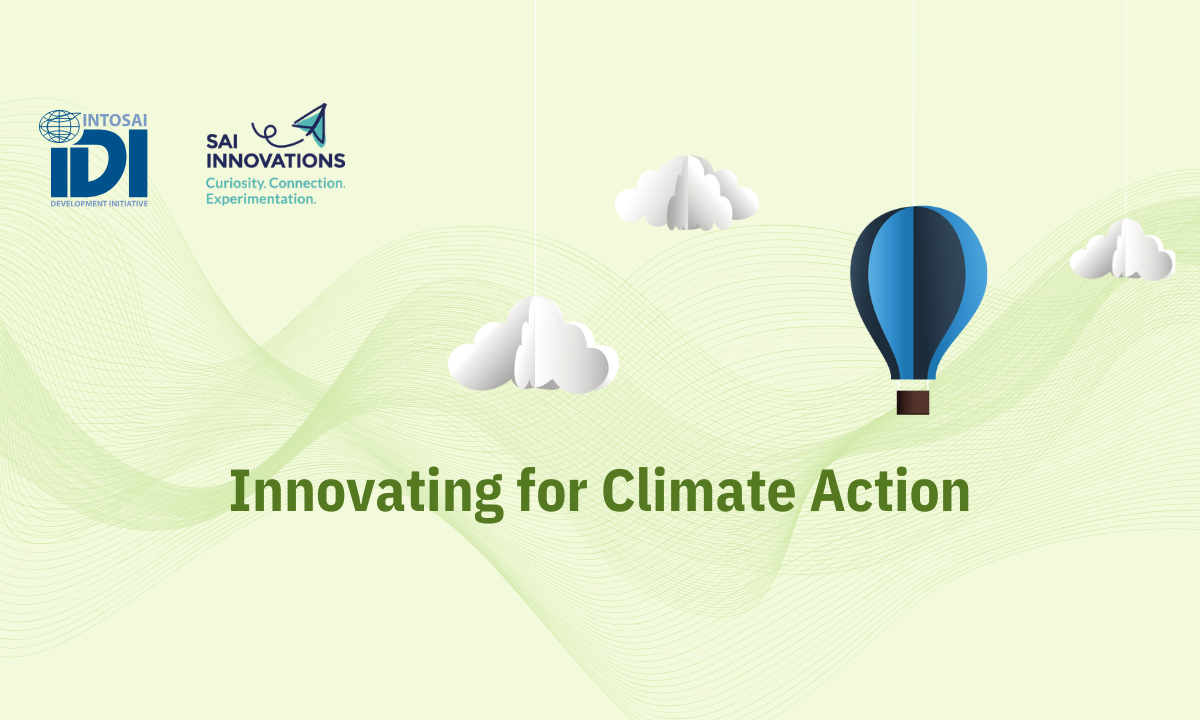 INTOSAI
IDI
DEVELOPMENT INITIATIVE

SAI INNOVATIONS
Curiosity. Connection. Experimentation.

Innovating for Climate Action